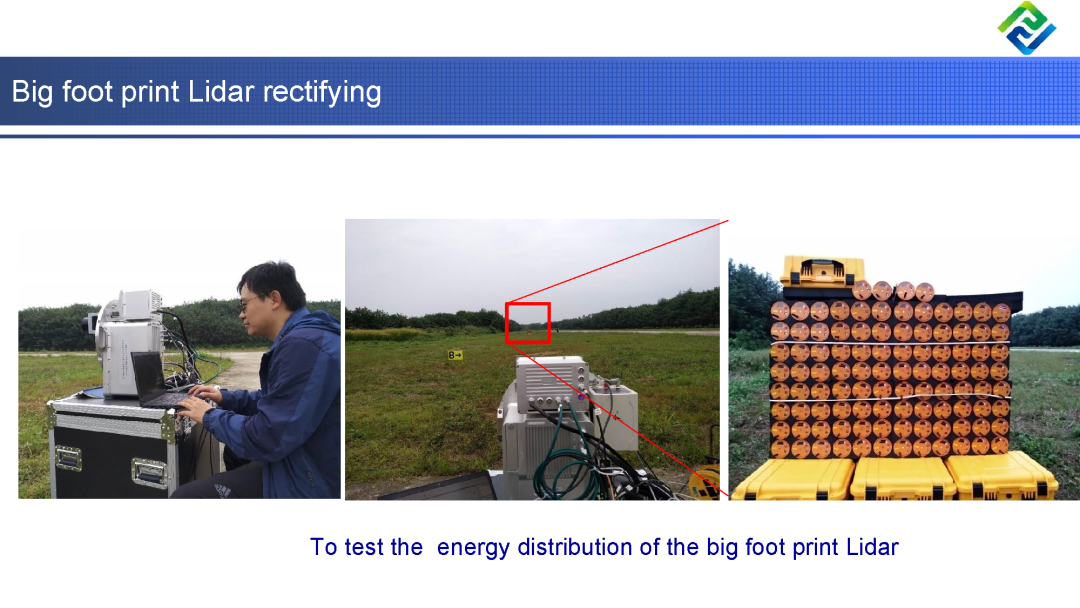 Big foot print Lidar rectifying

B→

To test the energy distribution of the big foot print Lidar